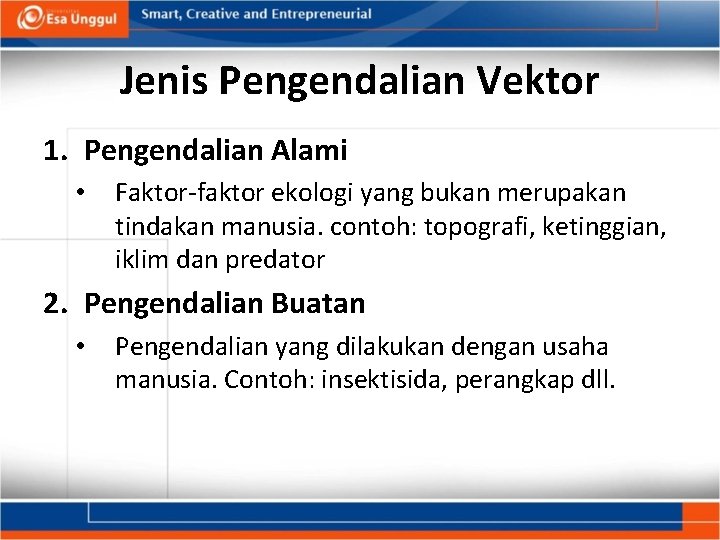 Esa Unggul

Smart, Creative and Entrepreneurial

Jenis Pengendalian Vektor

1. Pengendalian Alami

• Faktor-faktor ekologi yang bukan merupakan tindakan manusia. contoh: topografi, ketinggian, iklim dan predator

2. Pengendalian Buatan

• Pengendalian yang dilakukan dengan usaha manusia. Contoh: insektisida, perangkap dll.